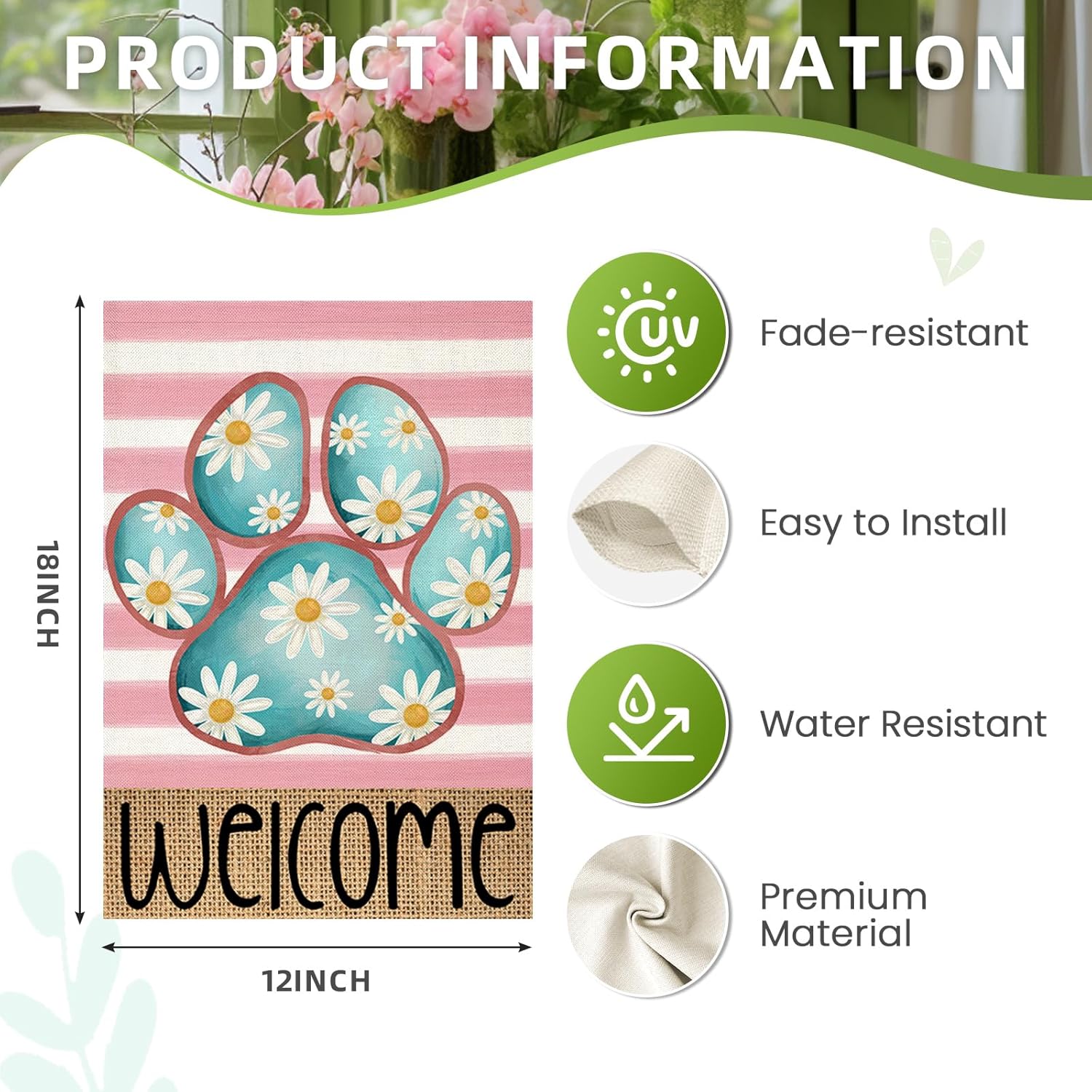 PRODUCT INFORMATION

18INCH

welcome

12INCH

UV

Fade-resistant

Easy to Install

Water Resistant

Premium Material